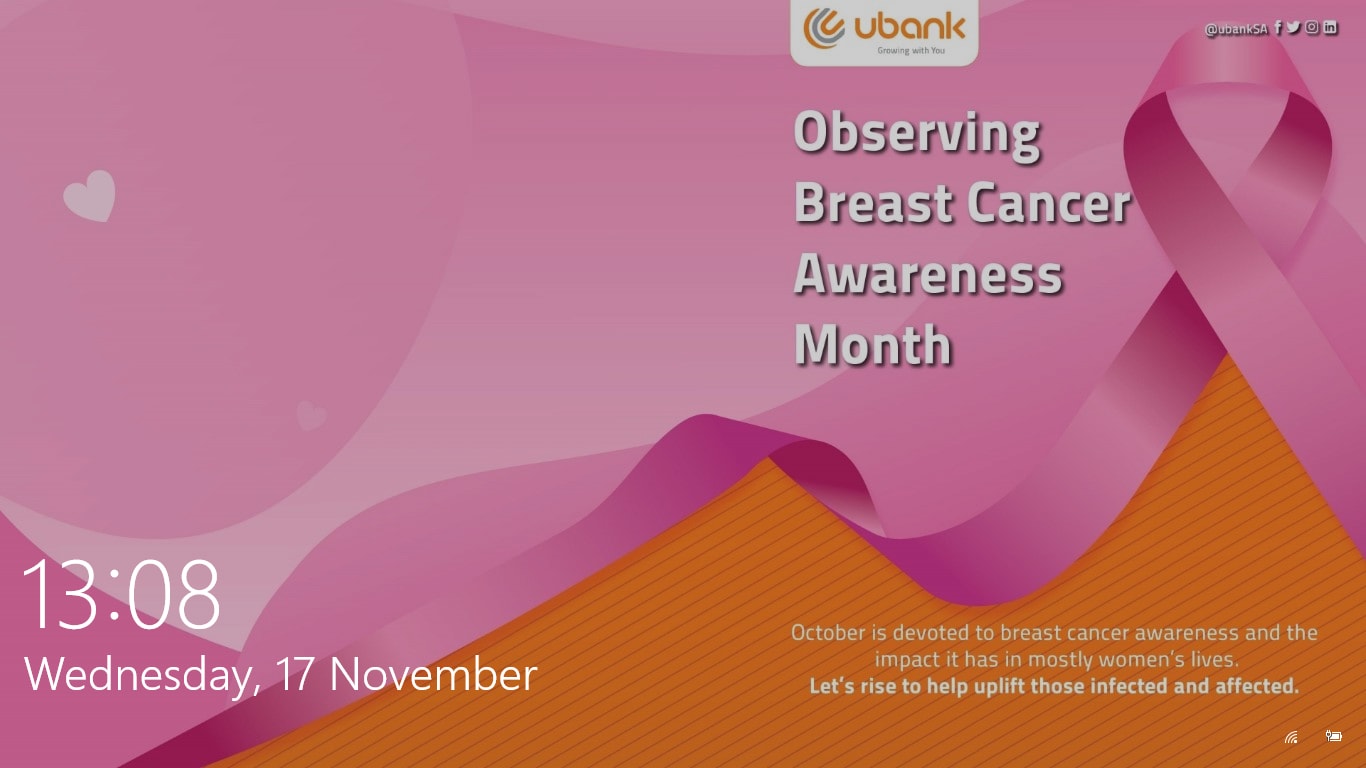 ubank
Growing with You

@ubankSA

Observing Breast Cancer Awareness Month

13:08
Wednesday, 17 November

October is devoted to breast cancer awareness and the impact it has in mostly women's lives.
Let's rise to help uplift those infected and affected.